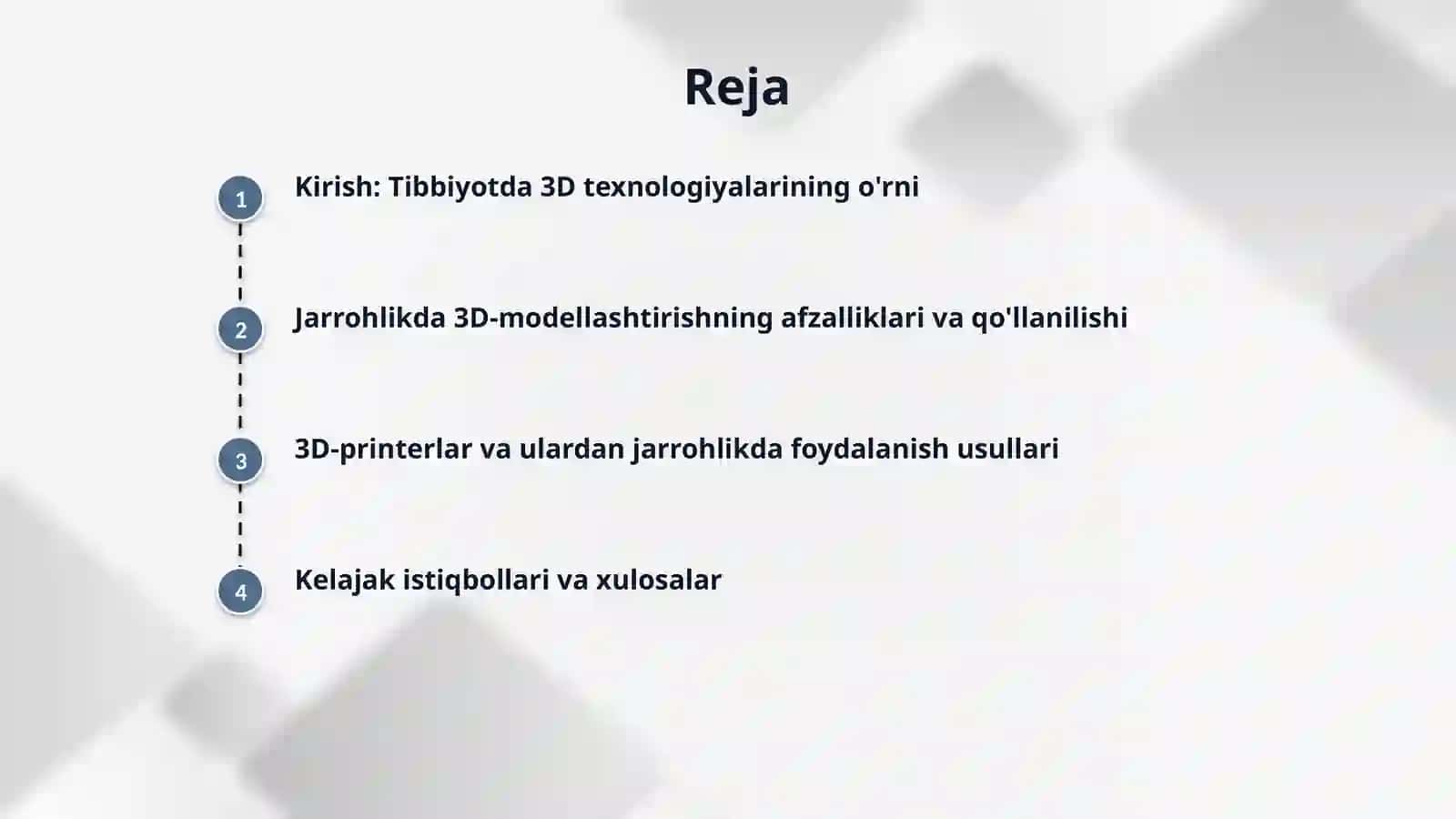 Reja

1 Kirish: Tibbiyotda 3D texnologiyalarining o'rni

2 Jarrohlikda 3D-modellashtirishning afzalliklari va qo'llanilishi

3 3D-printerlar va ulardan jarrohlikda foydalanish usullari

4 Kelajak istiqbollari va xulosalar